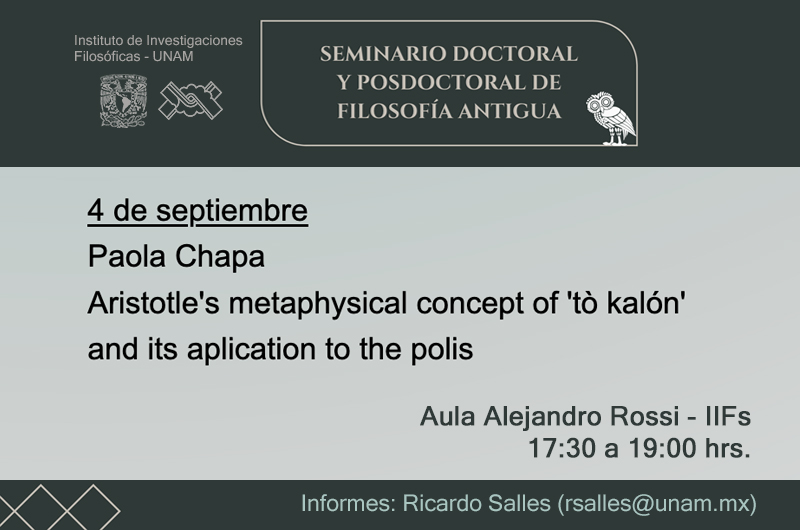 Instituto de Investigaciones Filosóficas - UNAM

SEMINARIO DOCTORAL Y POSDOCTORAL DE FILOSOFÍA ANTIGUA

4 de septiembre

Paola Chapa

Aristotle's metaphysical concept of 'tò kalón' and its aplication to the polis

Aula Alejandro Rossi - IIFs
17:30 a 19:00 hrs.

Informes: Ricardo Salles (rsalles@unam.mx)